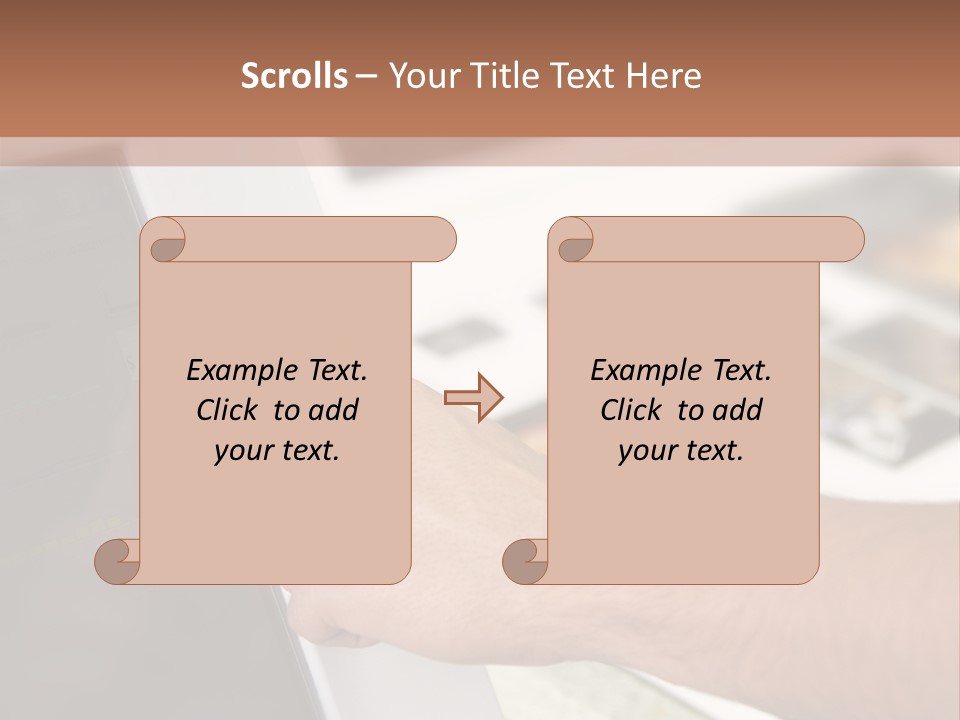 Scrolls – Your Title Text Here

Example Text. Click to add your text.

Example Text. Click to add your text.